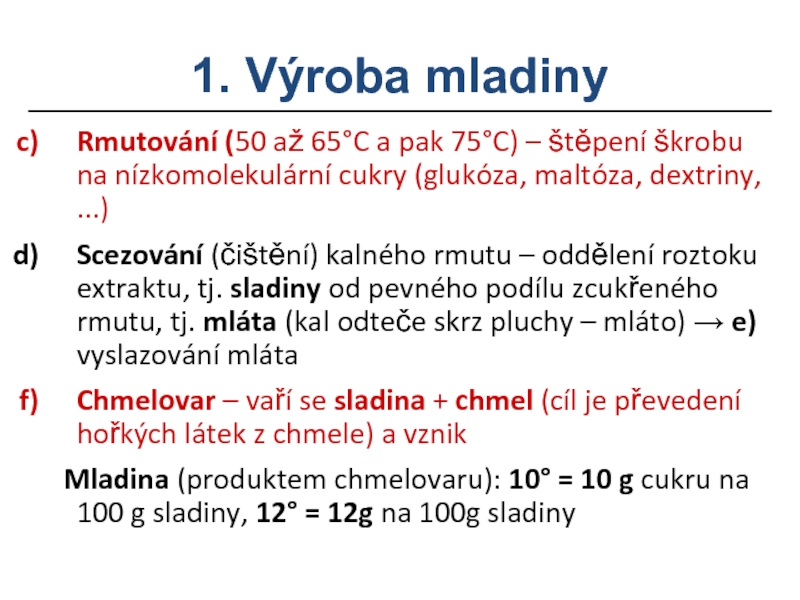 1. Výroba mladiny

c) Rmutování (50 až 65°C a pak 75°C) – štěpení škrobu na nízkomolekulární cukry (glukóza, maltóza, dextriny, ...)

d) Scezování (čištění) kalného rmutu – oddělení roztoku extraktu, tj. sladiny od pevného podílu zcukřeného rmutu, tj. mláta (kal odteče skrz pluchy – mláto) → e) vyslazování mláta

f) Chmelovar – vaří se sladina + chmel (cíl je převedení hořkých látek z chmele) a vznik

Mladina (produktem chmelovaru): 10° = 10 g cukru na 100 g sladiny, 12° = 12g na 100g sladiny